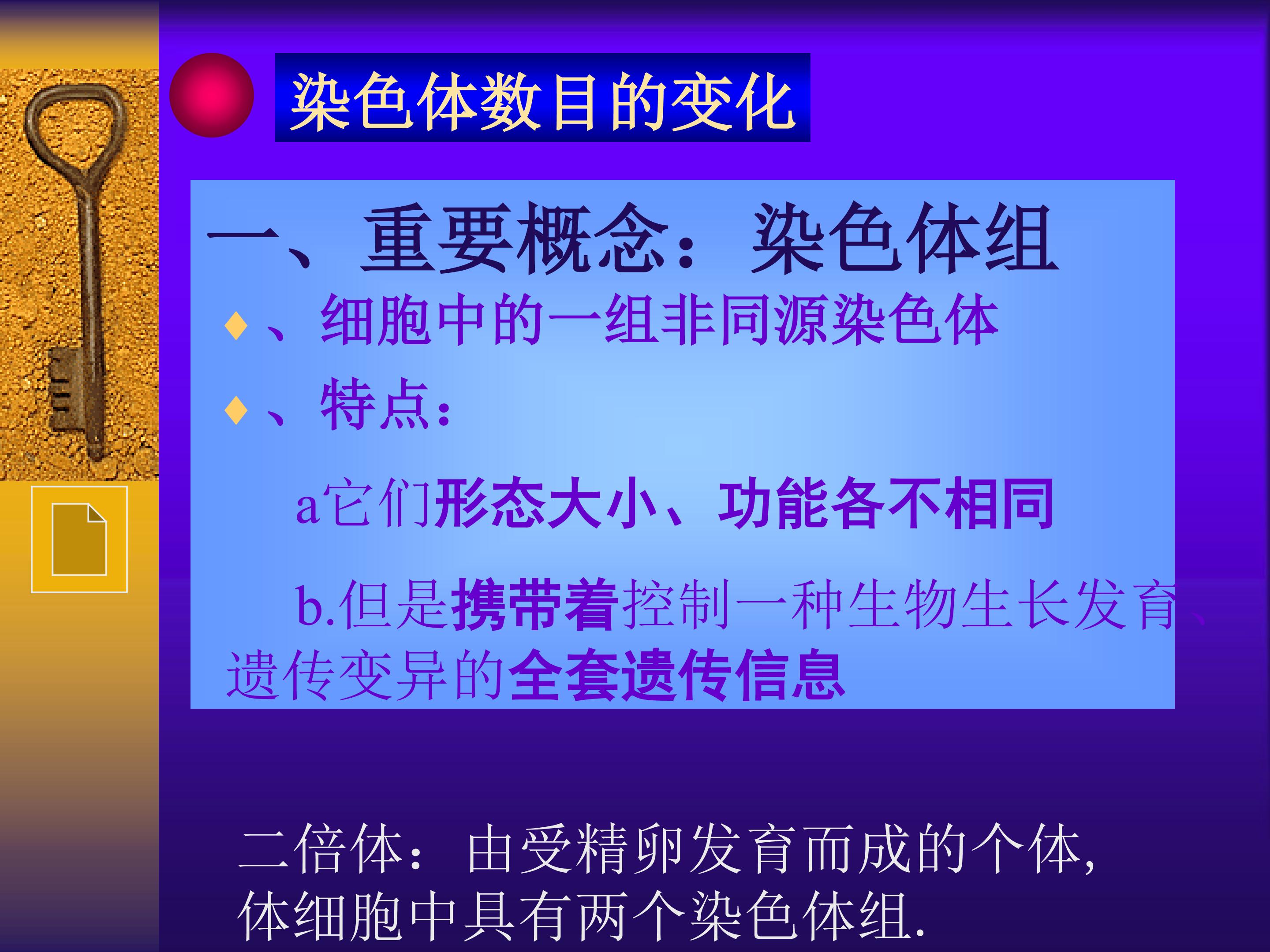 染色体数目的变化

一、重要概念：染色体组

◆、细胞中的一组非同源染色体

◆、特点：

a它们形态大小、功能各不相同

b.但是携带着控制一种生物生长发育、遗传变异的全套遗传信息

二倍体：由受精卵发育而成的个体，体细胞中具有两个染色体组.